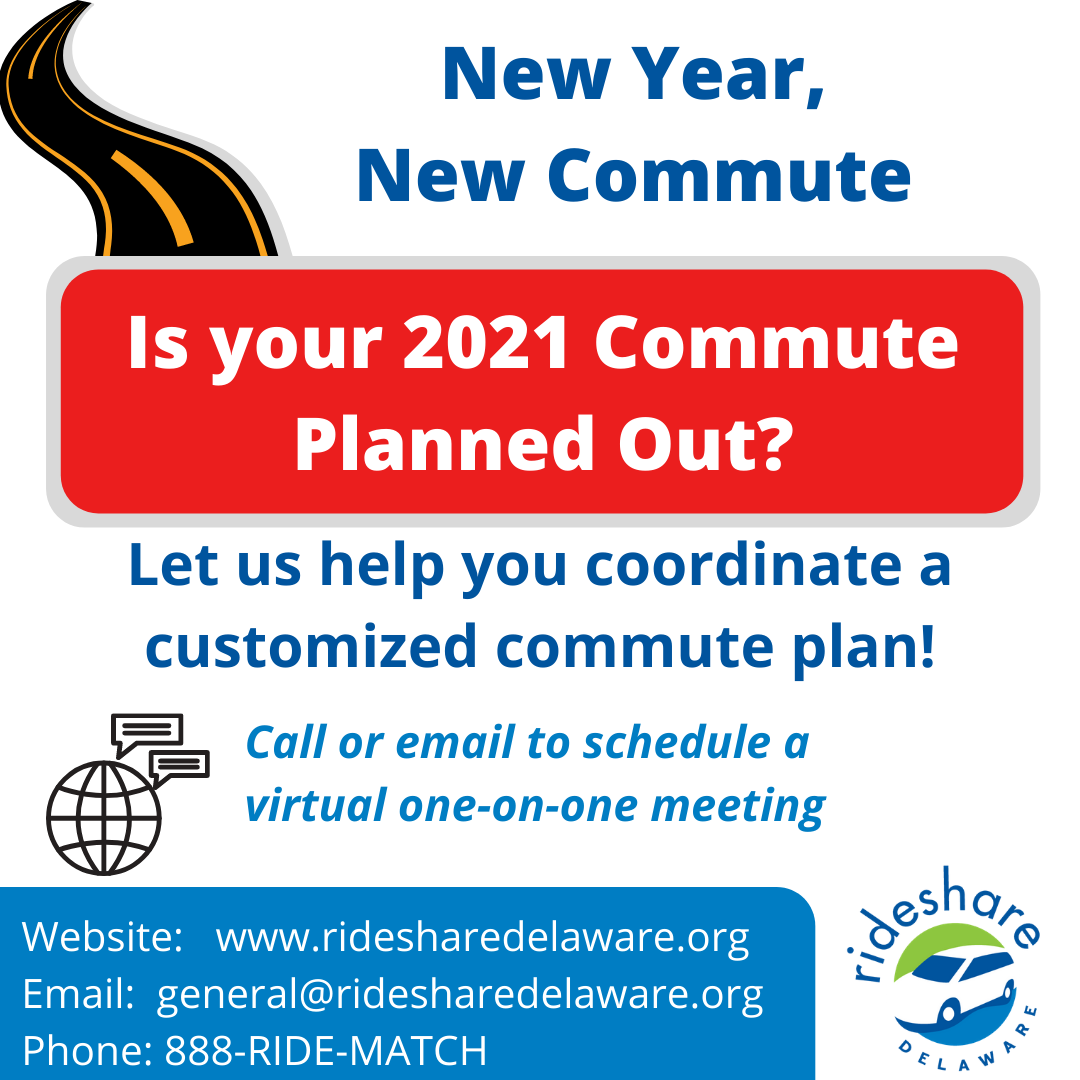 New Year,
New Commute

Is your 2021 Commute Planned Out?

Let us help you coordinate a customized commute plan!

Call or email to schedule a virtual one-on-one meeting

Website: www.ridesharedelaware.org
Email: general@ridesharedelaware.org
Phone: 888-RIDE-MATCH

rideshare
DELAWARE